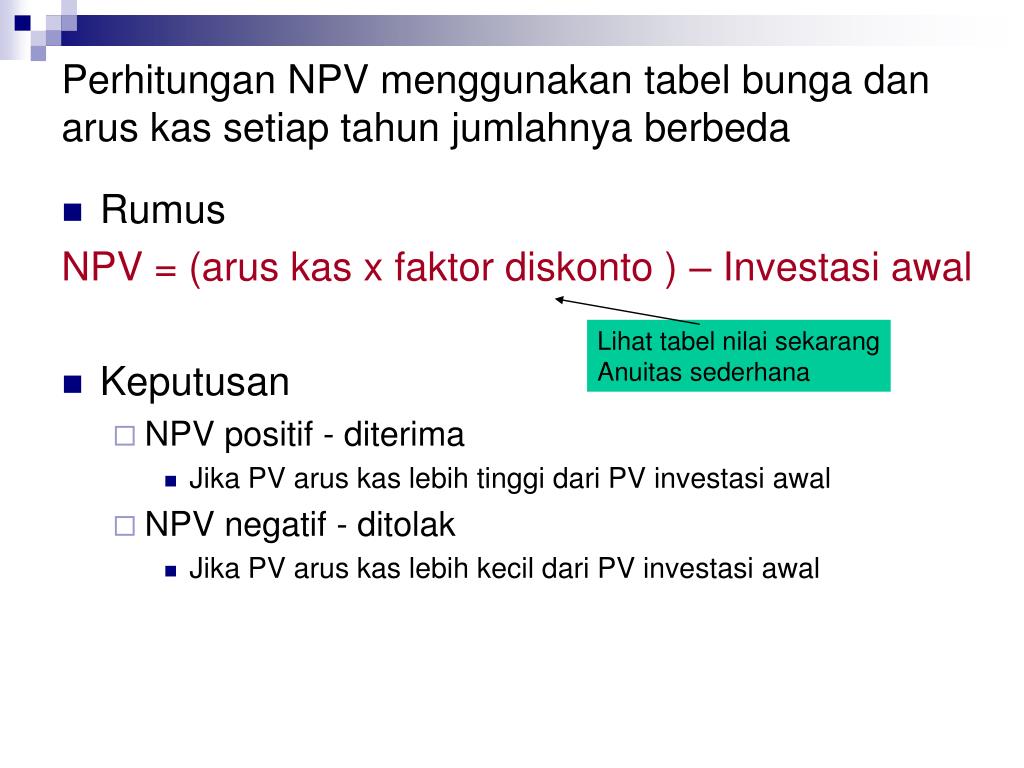 Perhitungan NPV menggunakan tabel bunga dan arus kas setiap tahun jumlahnya berbeda

Rumus

NPV = (arus kas x faktor diskonto ) – Investasi awal

Lihat tabel nilai sekarang Anuitas sederhana

Keputusan

NPV positif - diterima

Jika PV arus kas lebih tinggi dari PV investasi awal

NPV negatif - ditolak

Jika PV arus kas lebih kecil dari PV investasi awal